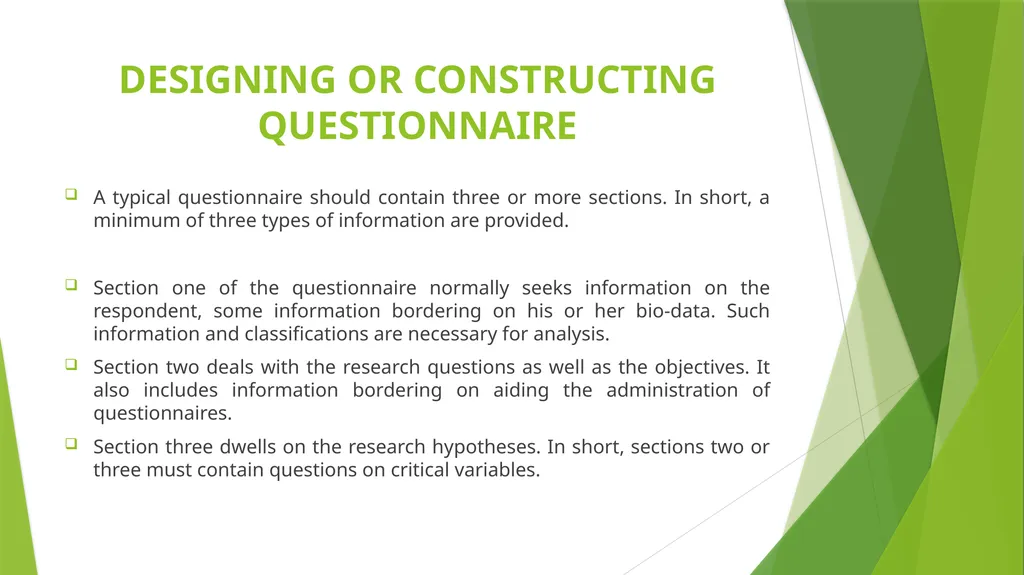 DESIGNING OR CONSTRUCTING QUESTIONNAIRE

A typical questionnaire should contain three or more sections. In short, a minimum of three types of information are provided.

Section one of the questionnaire normally seeks information on the respondent, some information bordering on his or her bio-data. Such information and classifications are necessary for analysis.

Section two deals with the research questions as well as the objectives. It also includes information bordering on aiding the administration of questionnaires.

Section three dwells on the research hypotheses. In short, sections two or three must contain questions on critical variables.